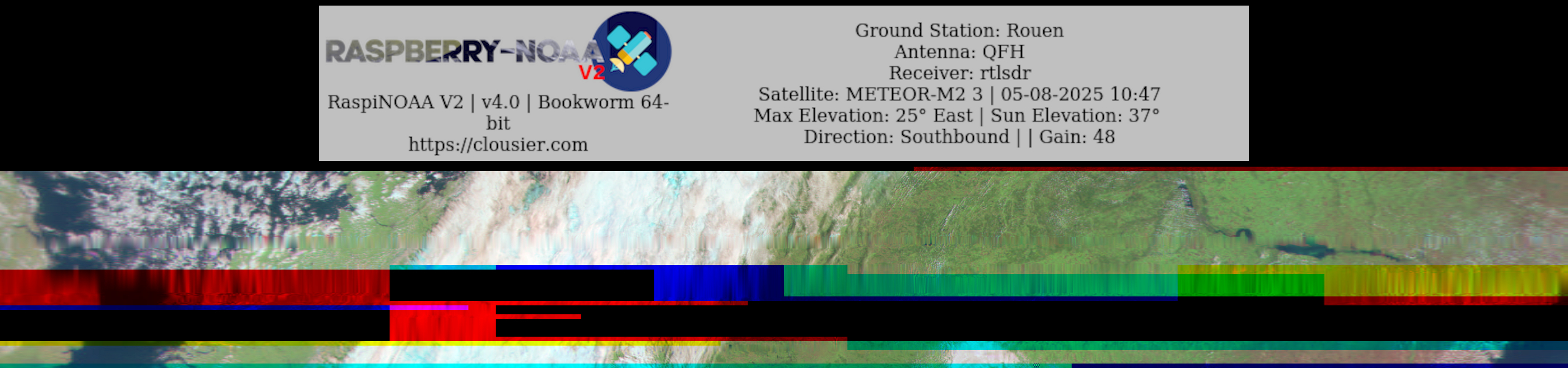 RASPBERRY-NOAA V2

RaspiNOAA V2 | v4.0 | Bookworm 64-bit
https://clousier.com

Ground Station: Rouen
Antenna: QFH
Receiver: rtlsdr
Satellite: METEOR-M2 3 | 05-08-2025 10:47
Max Elevation: 25° East | Sun Elevation: 37°
Direction: Southbound | | Gain: 48